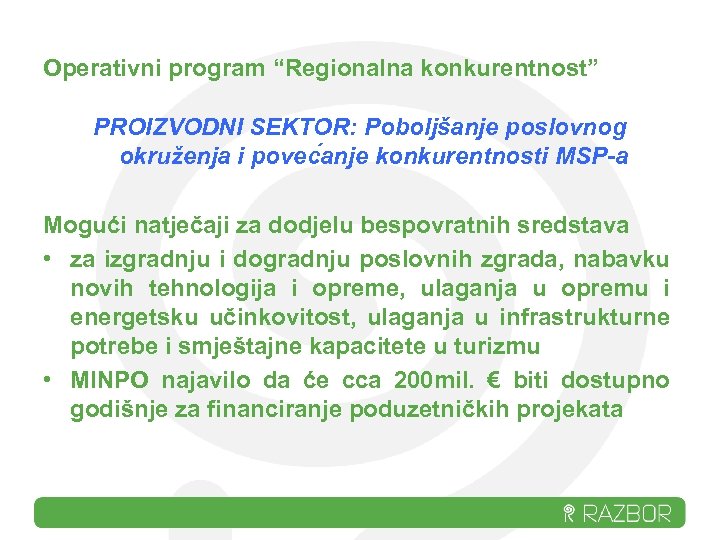 Operativni program “Regionalna konkurentnost”

PROIZVODNI SEKTOR: Poboljšanje poslovnog okruženja i povećanje konkurentnosti MSP-a

Mogući natječaji za dodjelu bespovratnih sredstava
• za izgradnju i dogradnju poslovnih zgrada, nabavku novih tehnologija i opreme, ulaganja u opremu i energetsku učinkovitost, ulaganja u infrastrukturne potrebe i smještajne kapacitete u turizmu
• MINPO najavilo da će cca 200mil. € biti dostupno godišnje za financiranje poduzetničkih projekata

RAZBOR